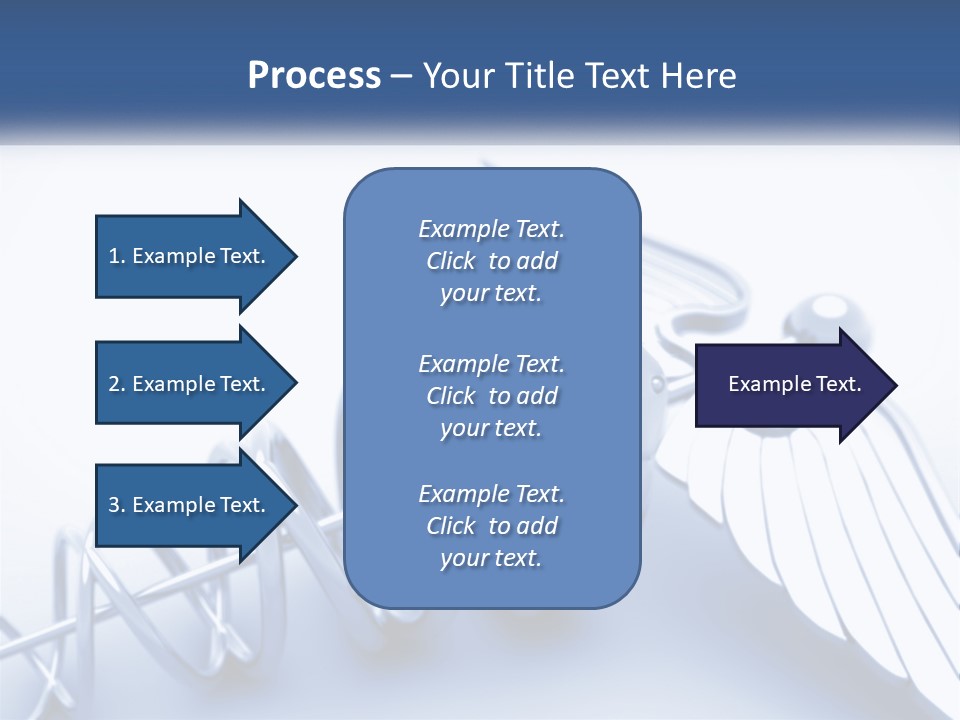 Process – Your Title Text Here

1. Example Text.

2. Example Text.

3. Example Text.

Example Text. Click to add your text.

Example Text. Click to add your text.

Example Text. Click to add your text.

Example Text.